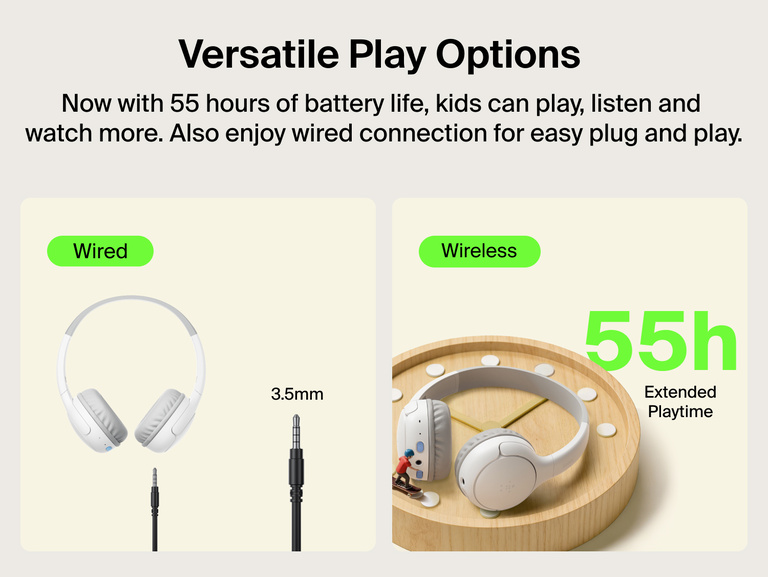 Versatile Play Options

Now with 55 hours of battery life, kids can play, listen and watch more. Also enjoy wired connection for easy plug and play.

Wired

3.5mm

Wireless

55h

Extended Playtime